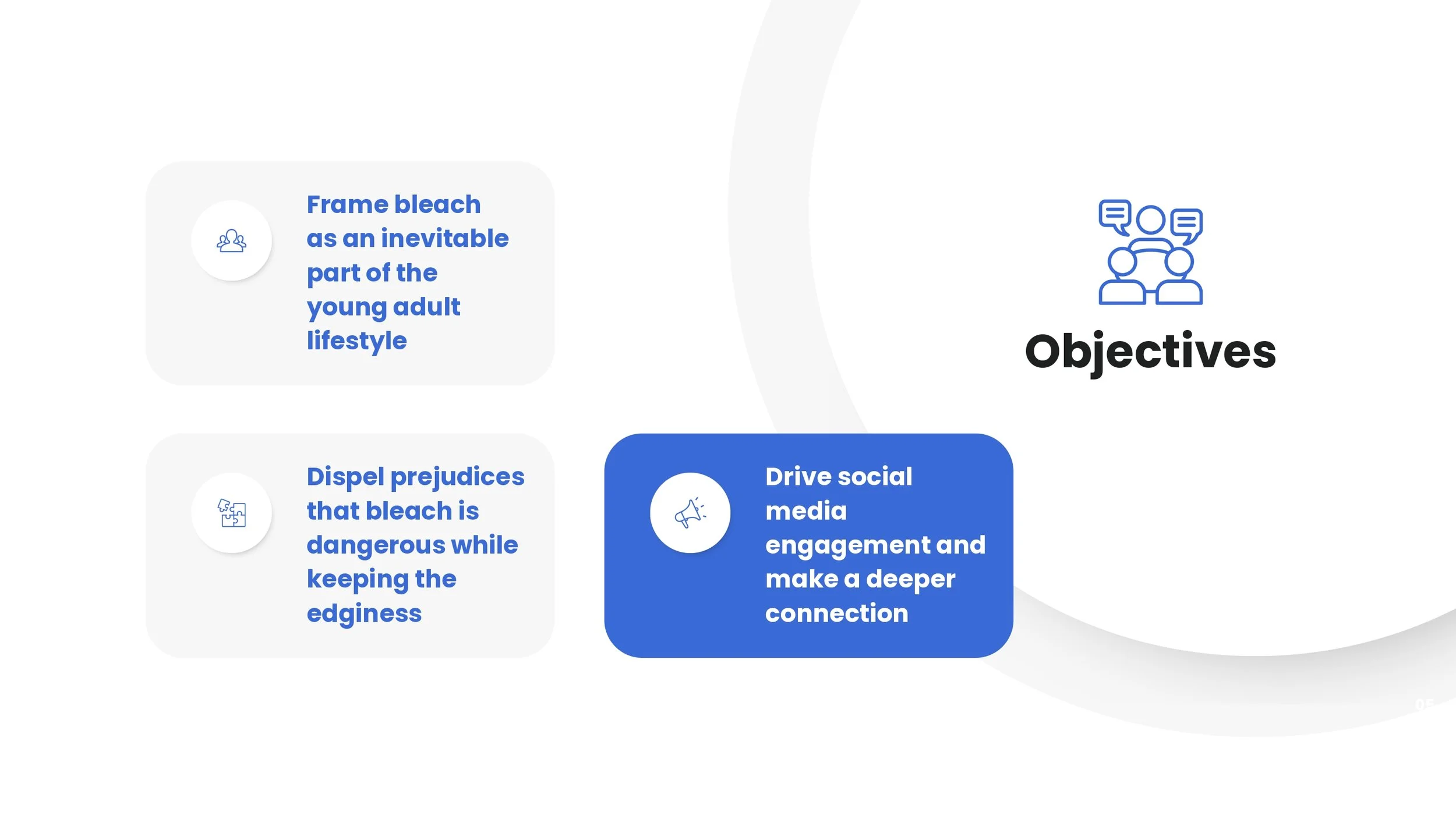 Frame bleach as an inevitable part of the young adult lifestyle

Objectives

Dispel prejudices that bleach is dangerous while keeping the edginess

Drive social media engagement and make a deeper connection

05